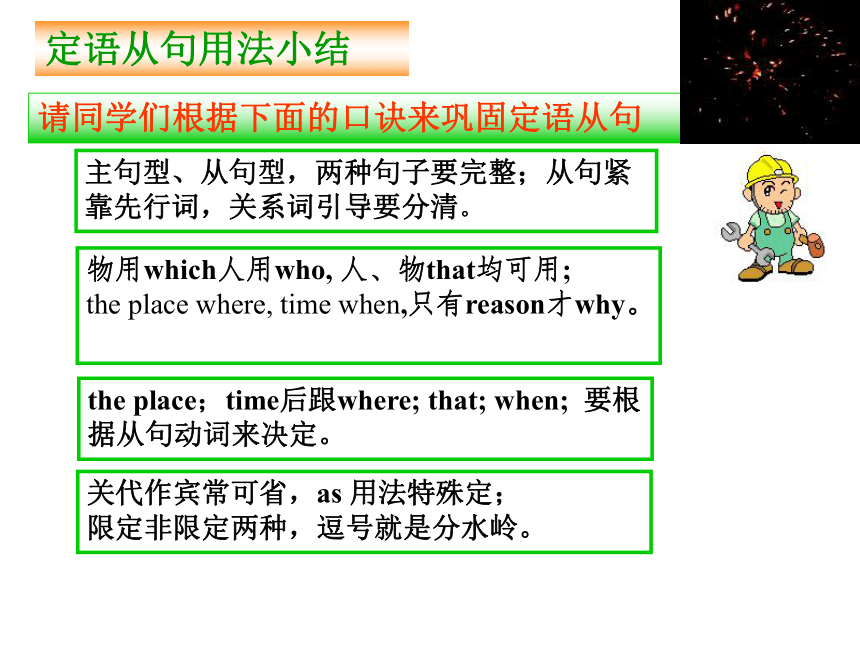 定语从句用法小结

请同学们根据下面的口诀来巩固定语从句

主句型、从句型，两种句子要完整；从句紧靠先行词，关系词引导要分清。

物用which人用who, 人、物that均可用;
the place where, time when,只有reason才why。

the place；time后跟where; that; when; 要根据从句动词来决定。

关代作宾常可省，as 用法特殊定；
限定非限定两种，逗号就是分水岭。